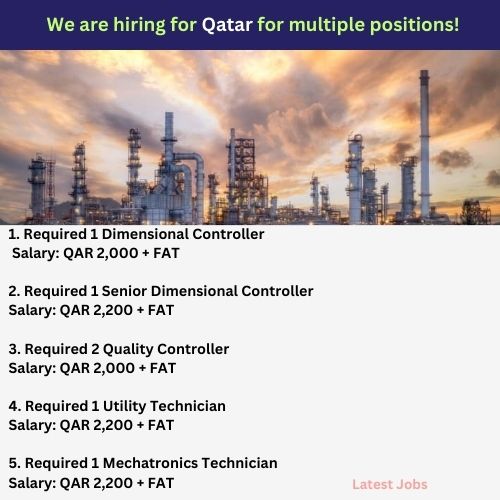 We are hiring for Qatar for multiple positions!

1. Required 1 Dimensional Controller
Salary: QAR 2,000 + FAT

2. Required 1 Senior Dimensional Controller
Salary: QAR 2,200 + FAT

3. Required 2 Quality Controller
Salary: QAR 2,000 + FAT

4. Required 1 Utility Technician
Salary: QAR 2,200 + FAT

5. Required 1 Mechatronics Technician
Salary: QAR 2,200 + FAT

Latest Jobs